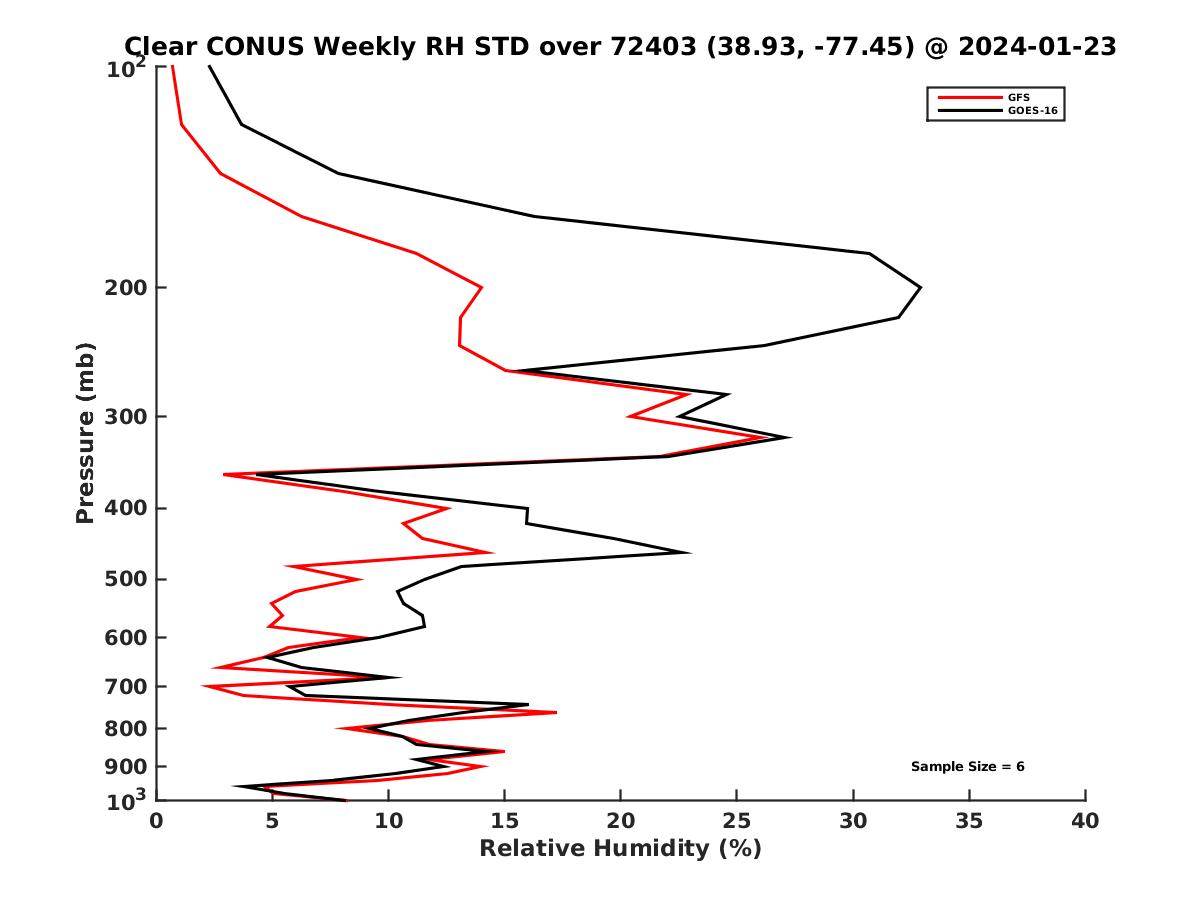 Clear CONUS Weekly RH STD over 72403 (38.93, -77.45) @ 2024-01-23

GFS
GOES-16

Pressure (mb)

$10^2$
200
300
400
500
600
700
800
900
$10^3$

Sample Size = 6

0 5 10 15 20 25 30 35 40

Relative Humidity (%)